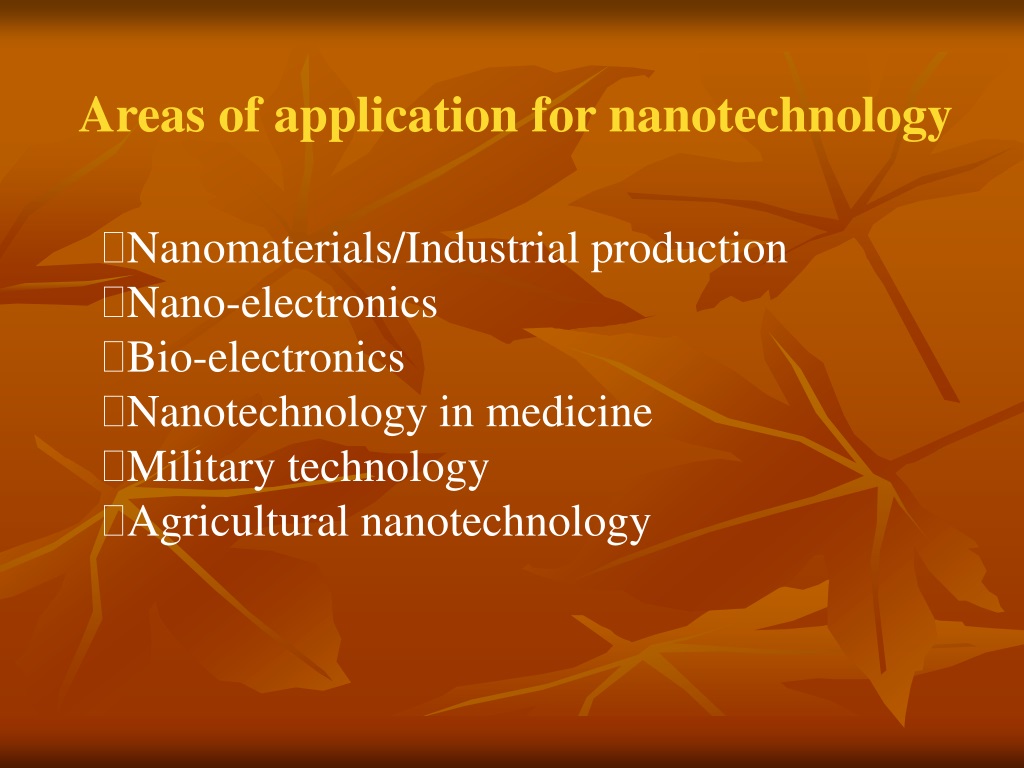 Areas of application for nanotechnology

Nanomaterials/Industrial production
Nano-electronics
Bio-electronics
Nanotechnology in medicine
Military technology
Agricultural nanotechnology